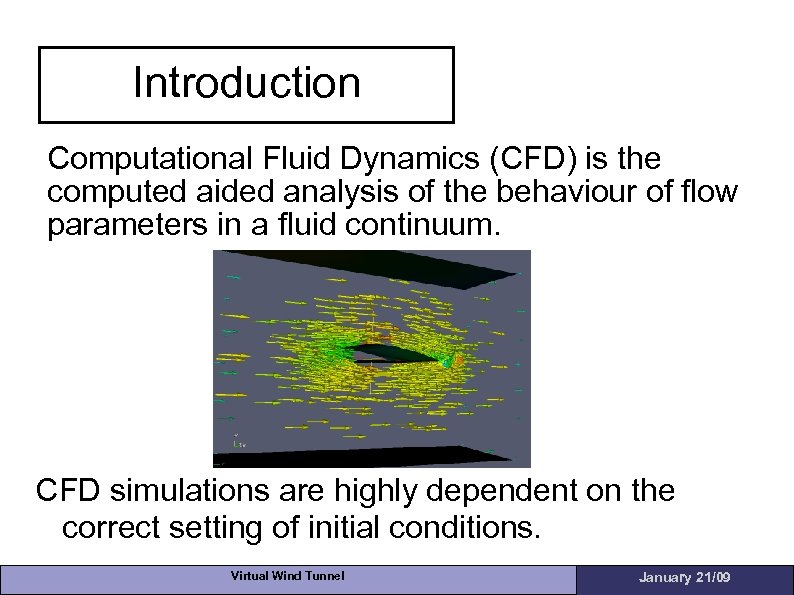 Introduction

Computational Fluid Dynamics (CFD) is the computed aided analysis of the behaviour of flow parameters in a fluid continuum.

CFD simulations are highly dependent on the correct setting of initial conditions.

Virtual Wind Tunnel

January 21/09